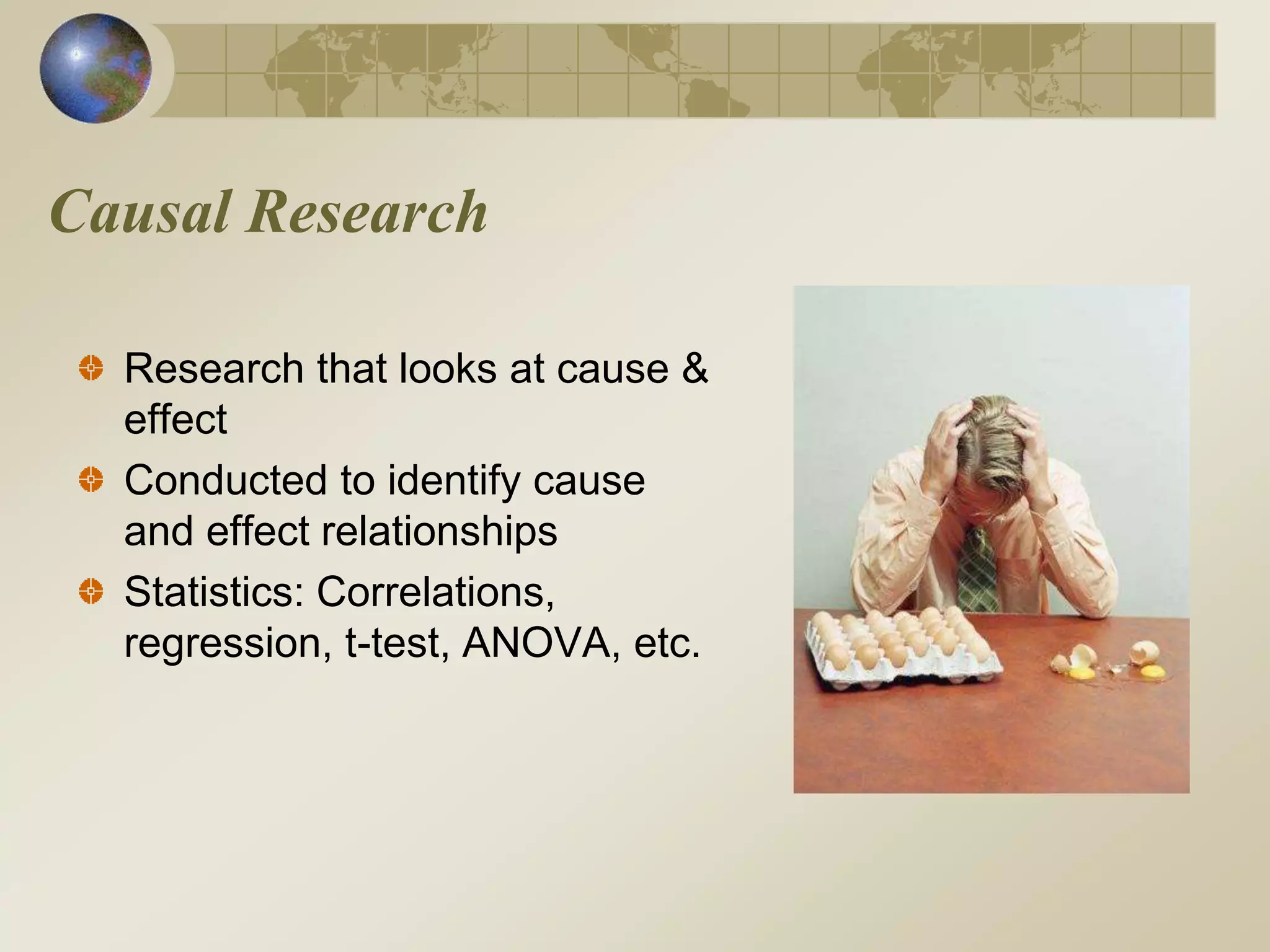 Causal Research

Research that looks at cause & effect

Conducted to identify cause and effect relationships

Statistics: Correlations, regression, t-test, ANOVA, etc.